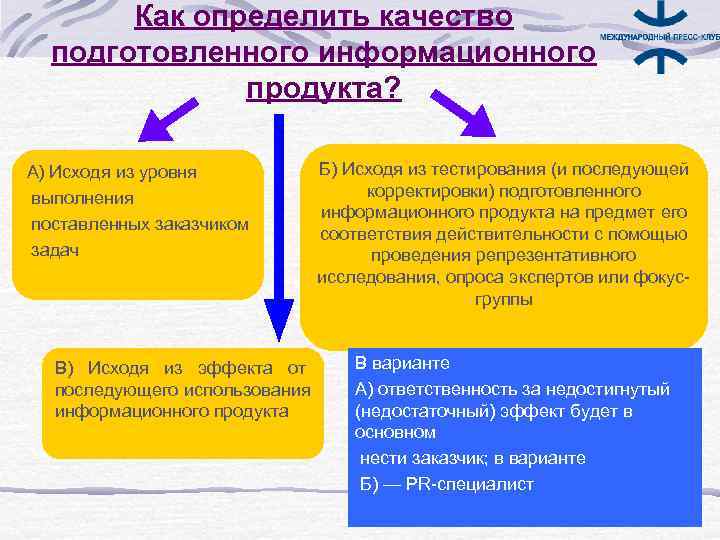 Как определить качество подготовленного информационного продукта?

МЕЖДУНАРОДНЫЙ ПРЕСС-КЛУБ

А) Исходя из уровня выполнения поставленных заказчиком задач

Б) Исходя из тестирования (и последующей корректировки) подготовленного информационного продукта на предмет его соответствия действительности с помощью проведения репрезентативного исследования, опроса экспертов или фокус-группы

В) Исходя из эффекта от последующего использования информационного продукта

В варианте

А) ответственность за недостигнутый (недостаточный) эффект будет в основном

нести заказчик; в варианте

Б) — PR-специалист